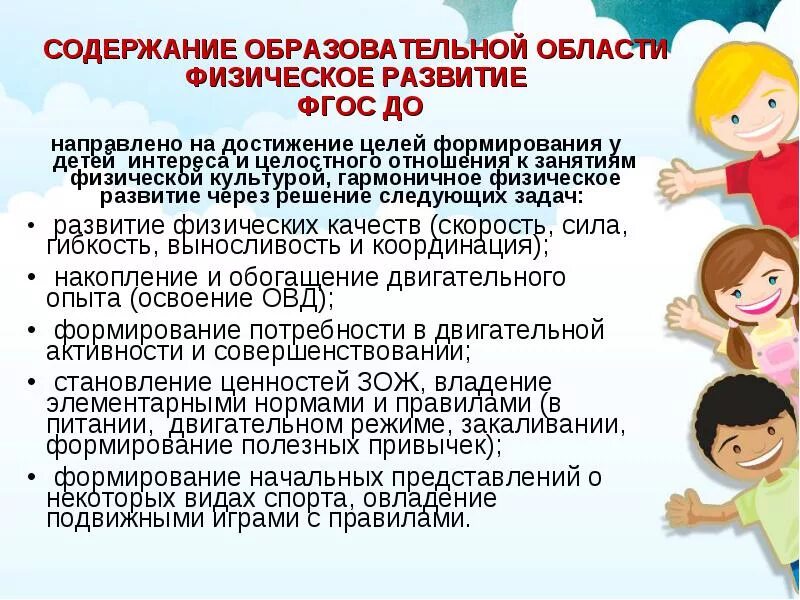 СОДЕРЖАНИЕ ОБРАЗОВАТЕЛЬНОЙ ОБЛАСТИ
ФИЗИЧЕСКОЕ РАЗВИТИЕ
ФГОС ДО

направлено на достижение целей формирования у детей интереса и целостного отношения к занятиям физической культурой, гармоничное физическое развитие через решение следующих задач:

• развитие физических качеств (скорость, сила, гибкость, выносливость и координация);
• накопление и обогащение двигательного опыта (освоение ОВД);
• формирование потребности в двигательной активности и совершенствовании;
• становление ценностей ЗОЖ, владение элементарными нормами и правилами (в питании, двигательном режиме, закаливании, формирование полезных привычек);
• формирование начальных представлений о некоторых видах спорта, овладение подвижными играми с правилами.